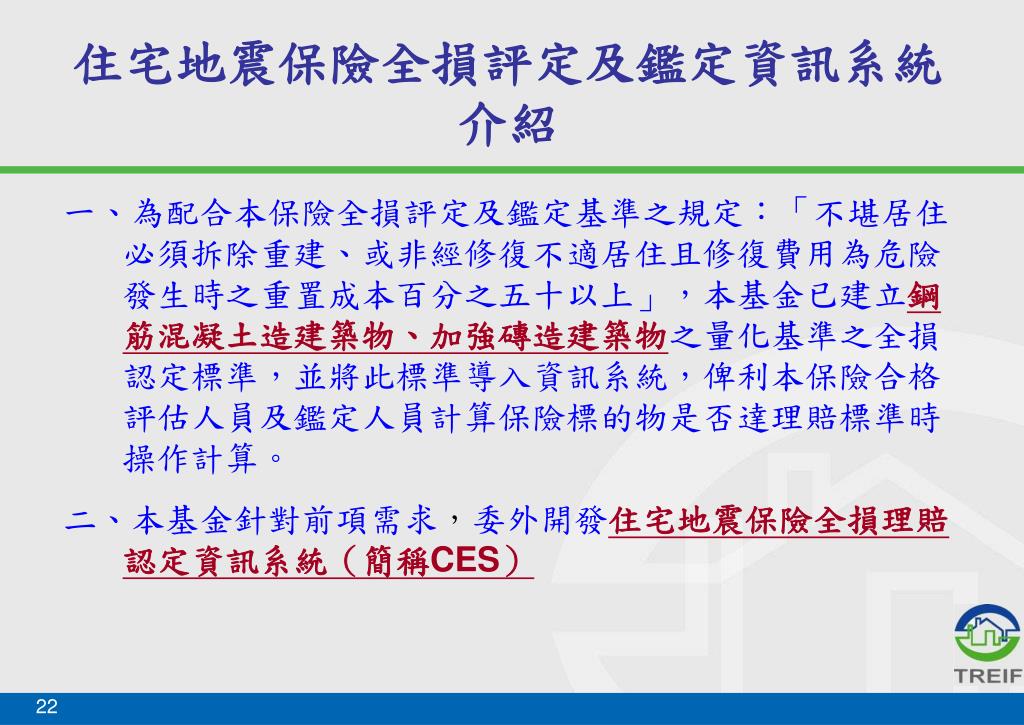 住宅地震保險全損評定及鑑定資訊系統介紹

一、為配合本保險全損評定及鑑定基準之規定：「不堪居住必須拆除重建、或非經修復不適居住且修復費用為危險發生時之重置成本百分之五十以上」，本基金已建立鋼筋混凝土造建築物、加強磚造建築物之量化基準之全損認定標準，並將此標準導入資訊系統，俾利本保險合格評估人員及鑑定人員計算保險標的物是否達理賠標準時操作計算。

二、本基金針對前項需求，委外開發住宅地震保險全損理賠認定資訊系統（簡稱CES）

TREIF

22